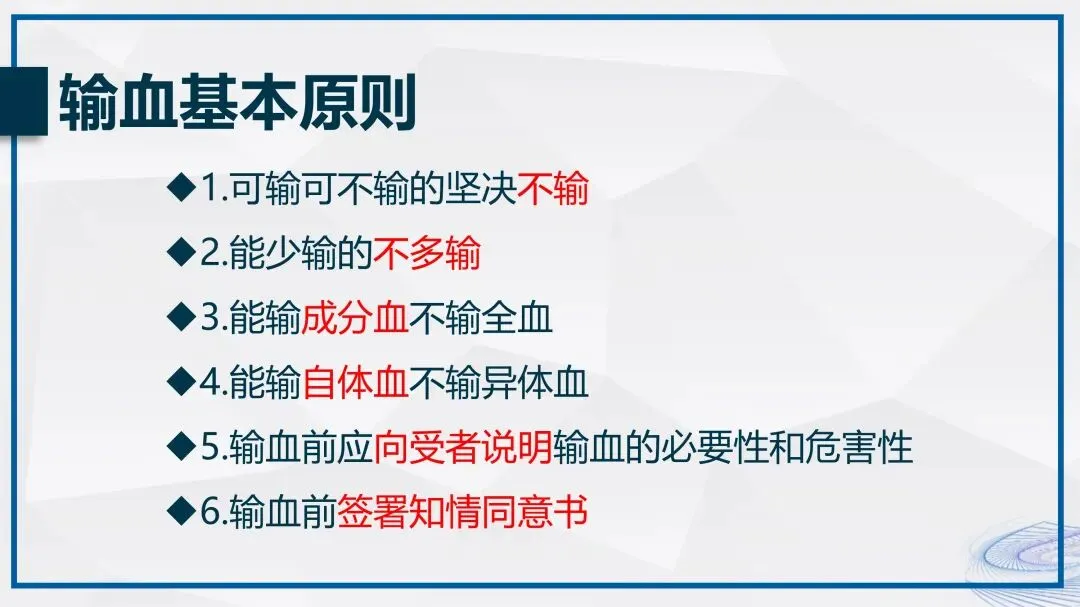 输血基本原则

◆1.可输可不输的坚决不输

◆2.能少输的不多输

◆3.能输成分血不输全血

◆4.能输自体血不输异体血

◆5.输血前应向受者说明输血的必要性和危害性

◆6.输血前签署知情同意书